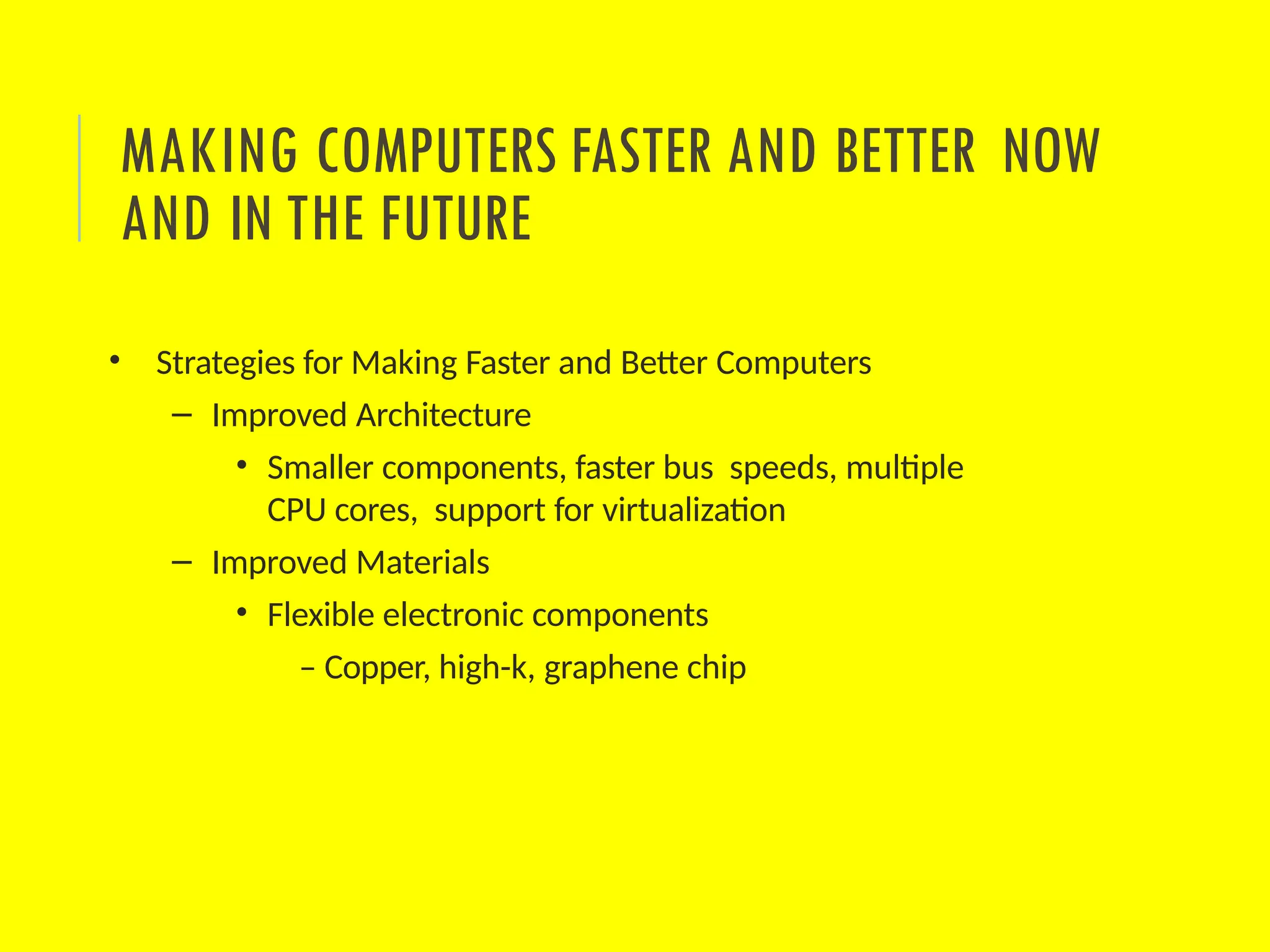 MAKING COMPUTERS FASTER AND BETTER NOW AND IN THE FUTURE

• Strategies for Making Faster and Better Computers
– Improved Architecture
• Smaller components, faster bus speeds, multiple CPU cores, support for virtualization
– Improved Materials
• Flexible electronic components
– Copper, high-k, graphene chip